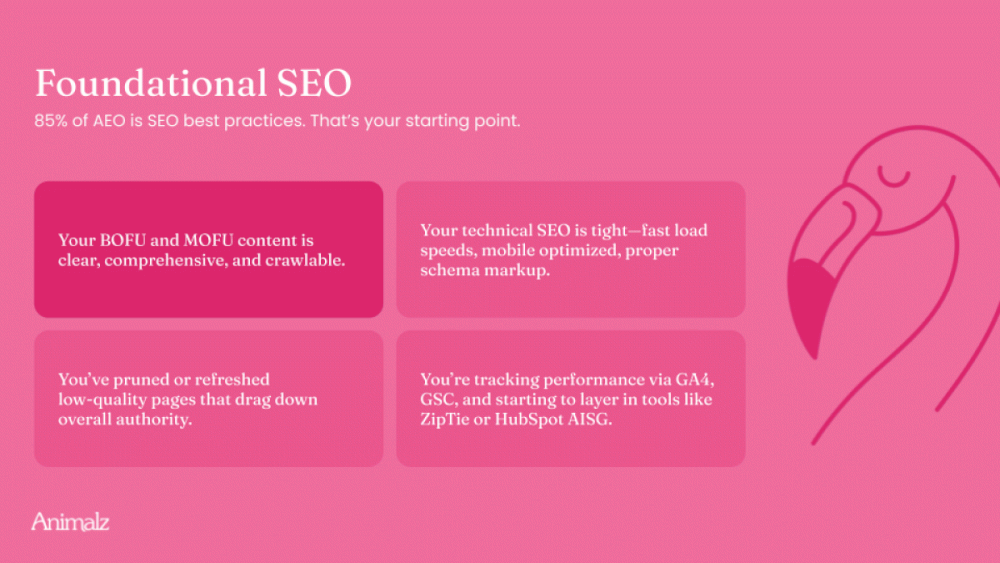 Foundational SEO

85% of AEO is SEO best practices. That's your starting point.

Your BOFU and MOFU content is clear, comprehensive, and crawlable.

Your technical SEO is tight—fast load speeds, mobile optimized, proper schema markup.

You've pruned or refreshed low-quality pages that drag down overall authority.

You're tracking performance via GA4, GSC, and starting to layer in tools like ZipTie or HubSpot AISG.

Animalz